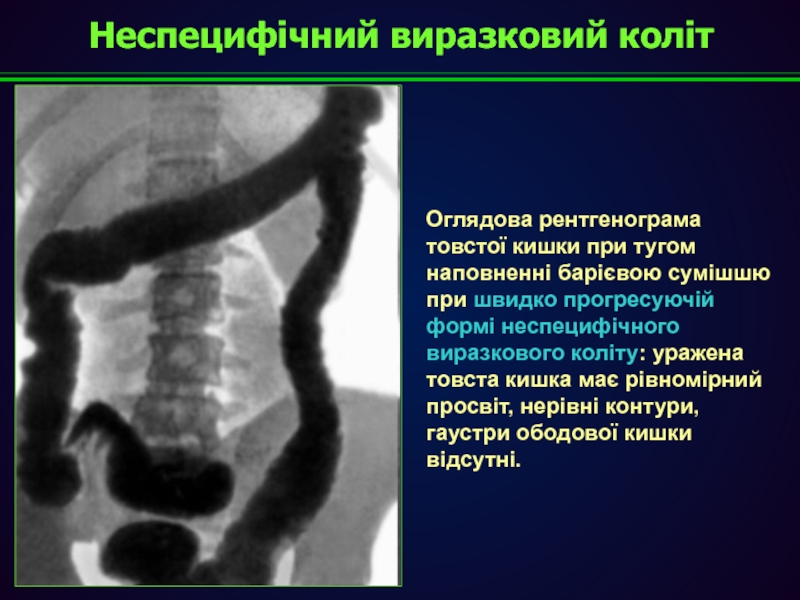 Неспецифічний виразковий коліт

Оглядова рентгенограма товстої кишки при тугом наповненні барієвою сумішшю при швидко прогресуючій формі неспецифічного виразкового коліту: уражена товста кишка має рівномірний просвіт, нерівні контури, гаустри ободової кишки відсутні.